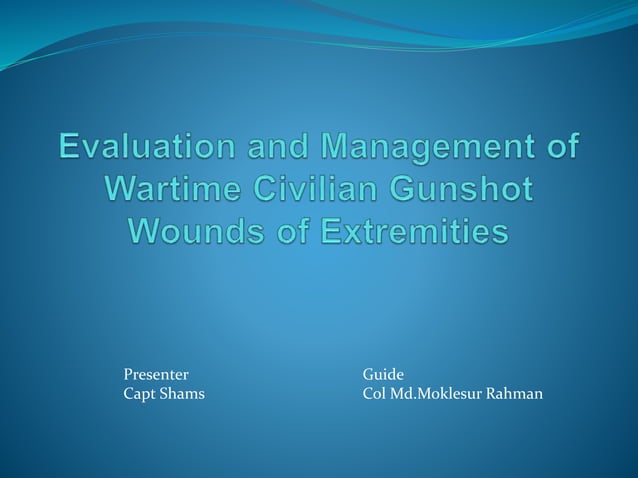 Evaluation and Management of Wartime Civilian Gunshot Wounds of Extremities

Presenter
Capt Shams

Guide
Col Md.Moklesur Rahman